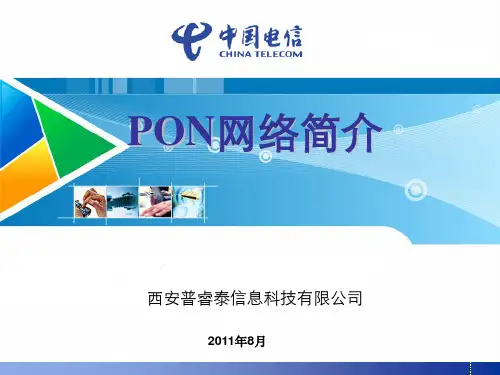 中国电信
CHINA TELECOM

PON网络简介

西安普睿泰信息科技有限公司

2011年8月